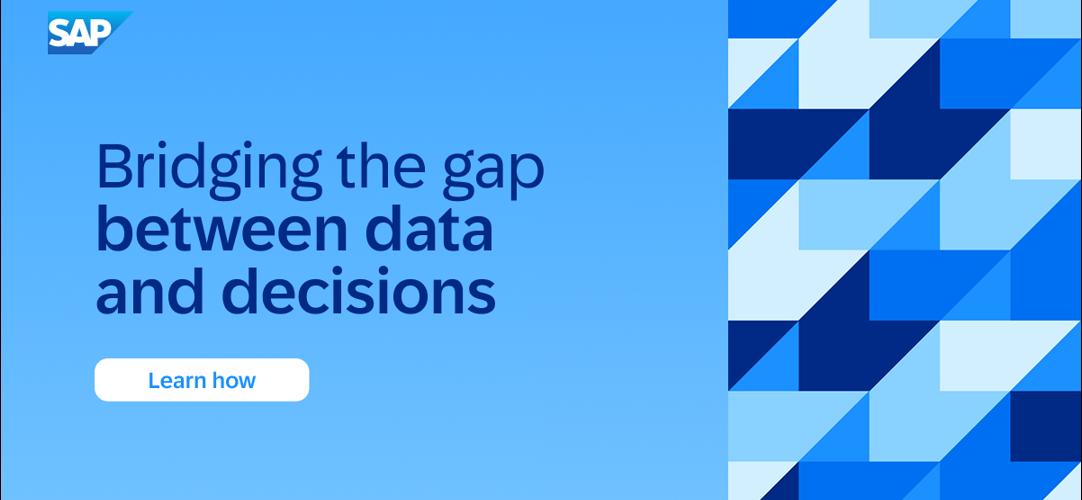 SAP

Bridging the gap between data and decisions

Learn how